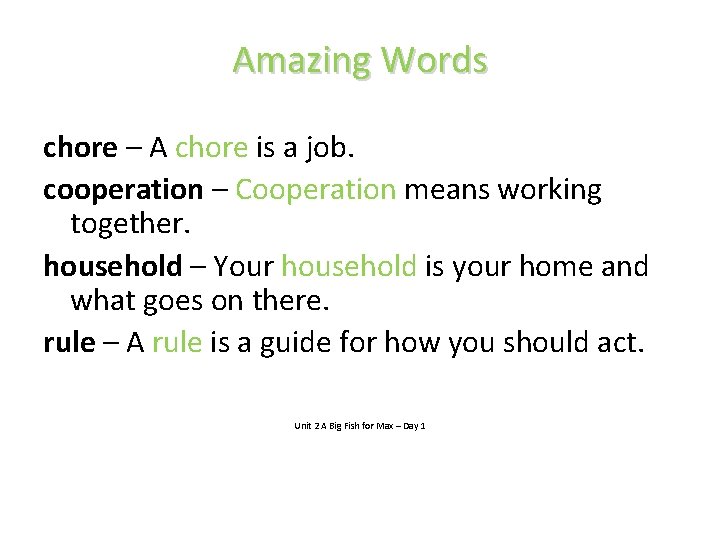 Amazing Words

chore – A chore is a job.

cooperation – Cooperation means working together.

household – Your household is your home and what goes on there.

rule – A rule is a guide for how you should act.

Unit 2 A Big Fish for Max – Day 1